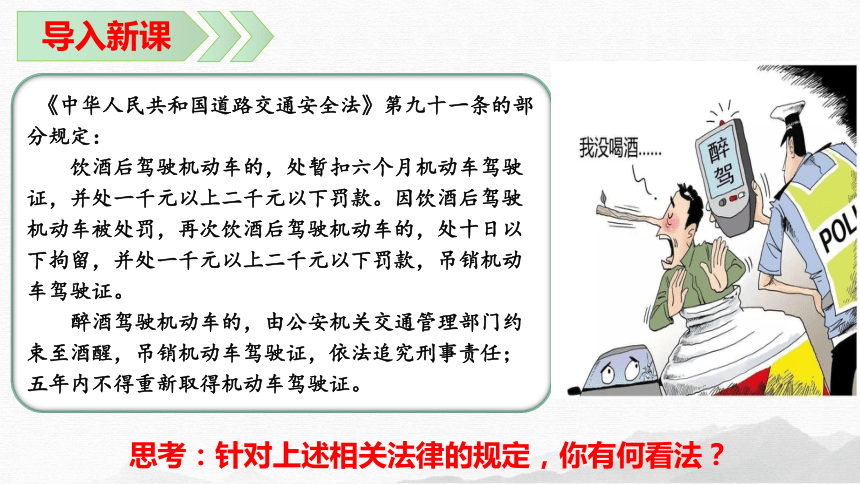 导入新课

《中华人民共和国道路交通安全法》第九十一条的部分规定：

饮酒后驾驶机动车的，处暂扣六个月机动车驾驶证，并处一千元以上二千元以下罚款。因饮酒后驾驶机动车被处罚，再次饮酒后驾驶机动车的，处十日以下拘留，并处一千元以上二千元以下罚款，吊销机动车驾驶证。

醉酒驾驶机动车的，由公安机关交通管理部门约束至酒醒，吊销机动车驾驶证，依法追究刑事责任；五年内不得重新取得机动车驾驶证。

我没喝酒……

醉驾

POLI

思考：针对上述相关法律的规定，你有何看法？